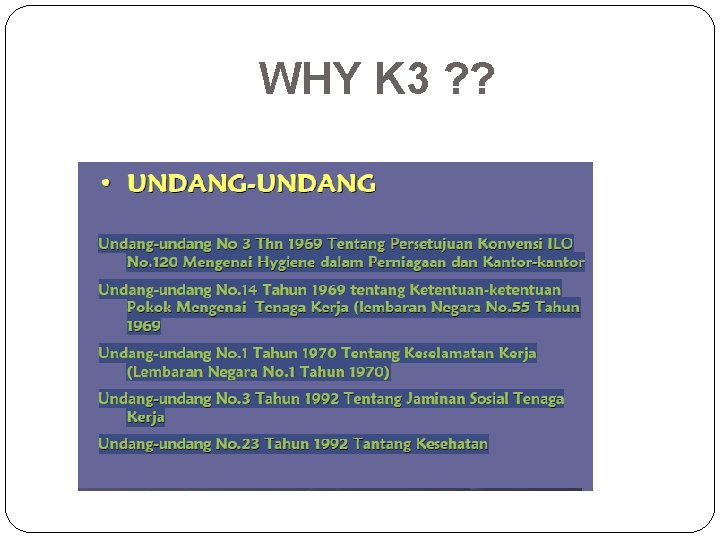 WHY K3 ??

• UNDANG-UNDANG

Undang-undang No 3 Thn 1969 Tentang Persetujuan Konvensi ILO No.120 Mengenai Hygiene dalam Perniagaan dan Kantor-kantor

Undang-undang No.14 Tahun 1969 tentang Ketentuan-ketentuan Pokok Mengenai Tenaga Kerja (lembaran Negara No.55 Tahun 1969

Undang-undang No.1 Tahun 1970 Tentang Keselamatan Kerja (Lembaran Negara No.1 Tahun 1970)

Undang-undang No.3 Tahun 1992 Tentang Jaminan Sosial Tenaga Kerja

Undang-undang No.23 Tahun 1992 Tantang Kesehatan